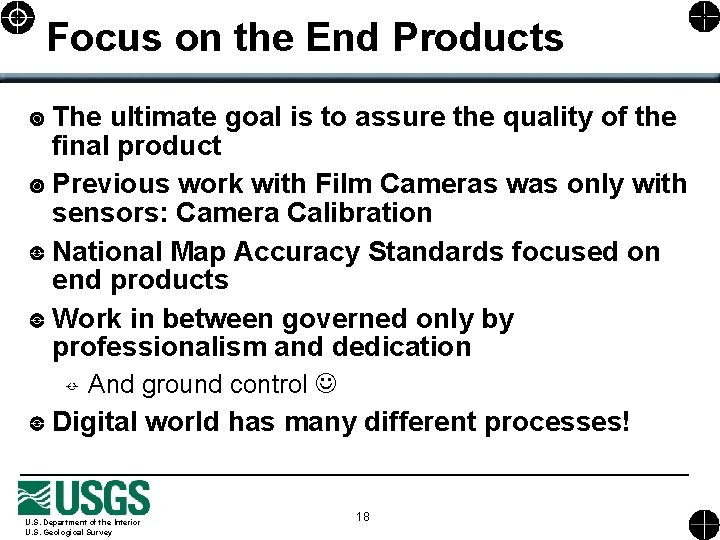 Focus on the End Products

The ultimate goal is to assure the quality of the final product

Previous work with Film Cameras was only with sensors: Camera Calibration

National Map Accuracy Standards focused on end products

Work in between governed only by professionalism and dedication

And ground control ☺

Digital world has many different processes!

USGS
U.S. Department of the Interior
U.S. Geological Survey

18